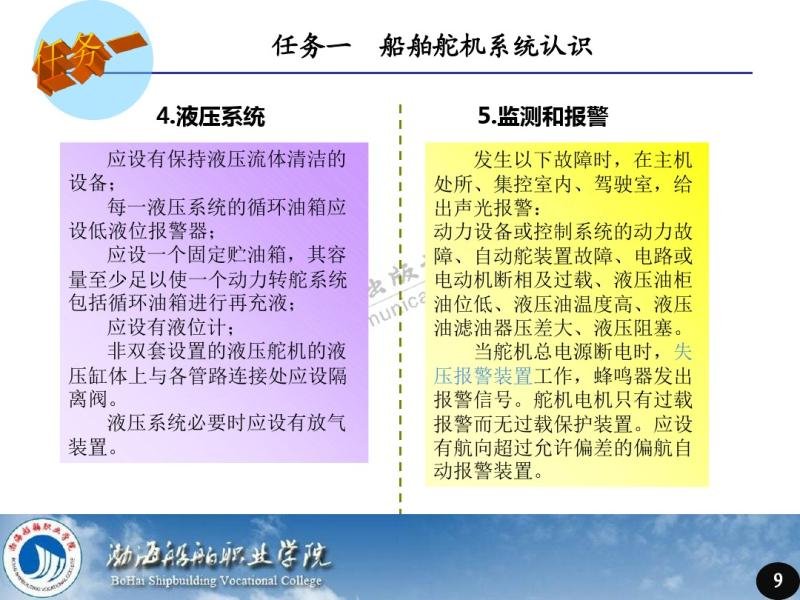 任务一

任务一　船舶舵机系统认识

4.液压系统

应设有保持液压流体清洁的设备；
每一液压系统的循环油箱应设低液位报警器；
应设一个固定贮油箱，其容量至少足以使一个动力转舵系统包括循环油箱进行再充液；
应设有液位计；
非双套设置的液压舵机的液压缸体上与各管路连接处应设隔离阀。
液压系统必要时应设有放气装置。

5.监测和报警

发生以下故障时，在主机处所、集控室内、驾驶室，给出声光报警：
动力设备或控制系统的动力故障、自动舵装置故障、电路或电动机断相及过载、液压油柜油位低、液压油温度高、液压油滤油器压差大、液压阻塞。
当舵机总电源断电时，失压报警装置工作，蜂鸣器发出报警信号。舵机电机只有过载报警而无过载保护装置。应设有航向超过允许偏差的偏航自动报警装置。

渤海船舶职业学院
BoHai Shipbuilding Vocational College

9